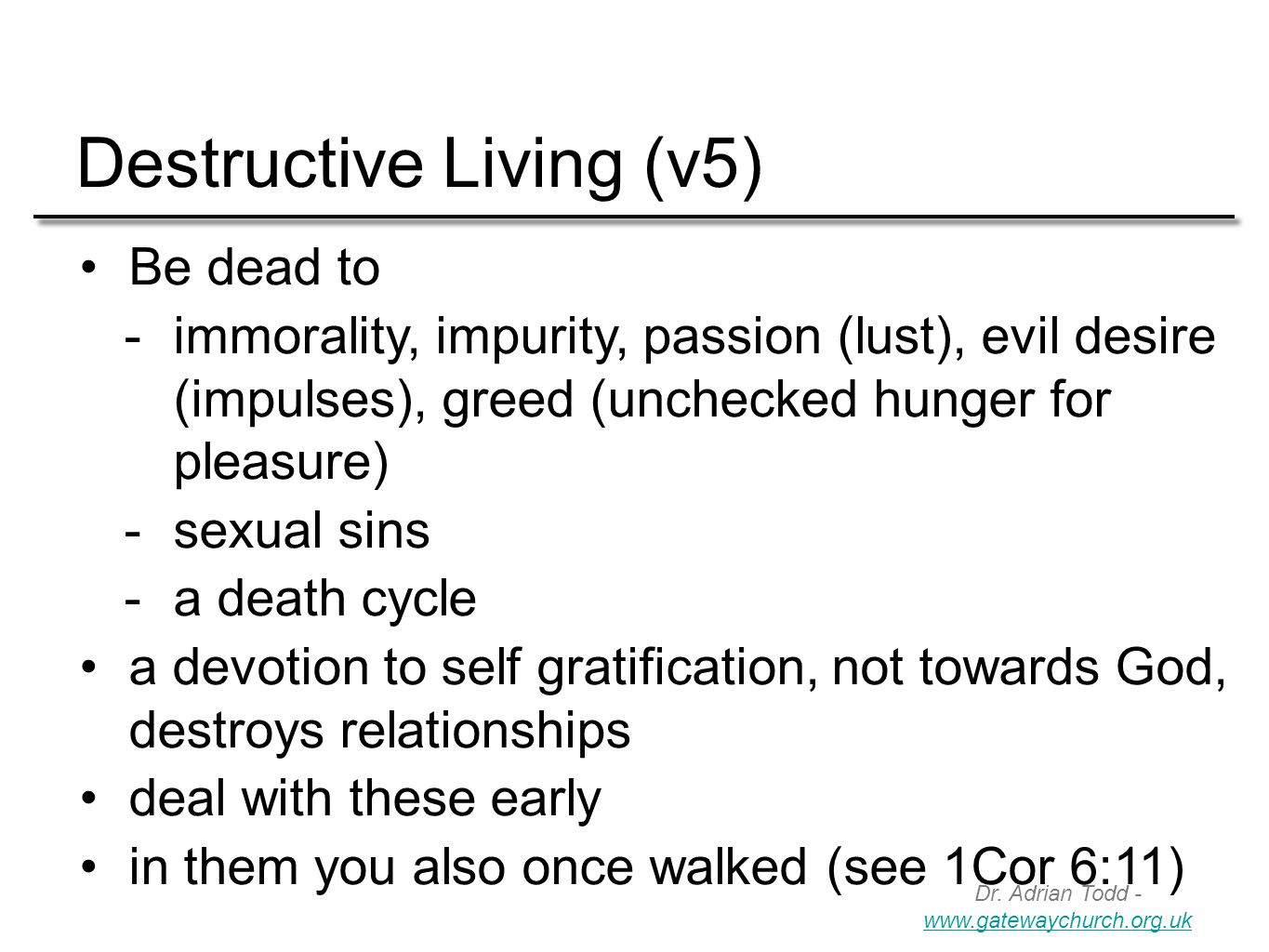 Destructive Living (v5)

• Be dead to

- immorality, impurity, passion (lust), evil desire (impulses), greed (unchecked hunger for pleasure)

- sexual sins

- a death cycle

• a devotion to self gratification, not towards God, destroys relationships

• deal with these early

• in them you also once walked (see 1Cor 6:11)

Dr. Adrian Todd - www.gatewaychurch.org.uk